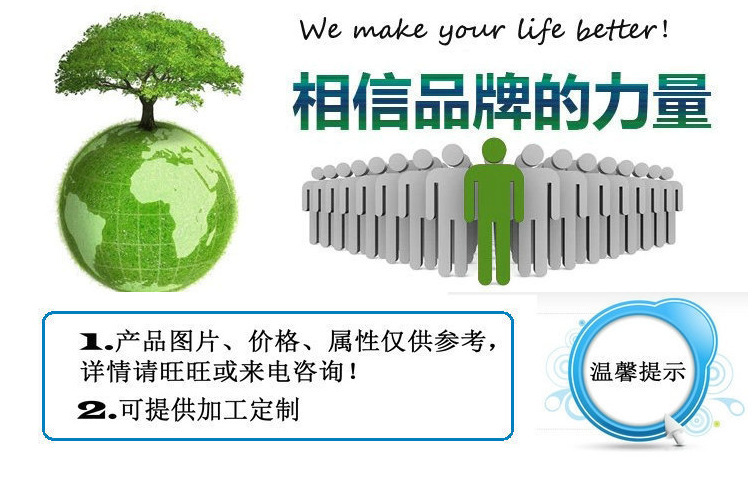 We make your life better!

相信品牌的力量

1.产品图片、价格、属性仅供参考，详情请旺旺或来电咨询！

2.可提供加工定制

温馨提示